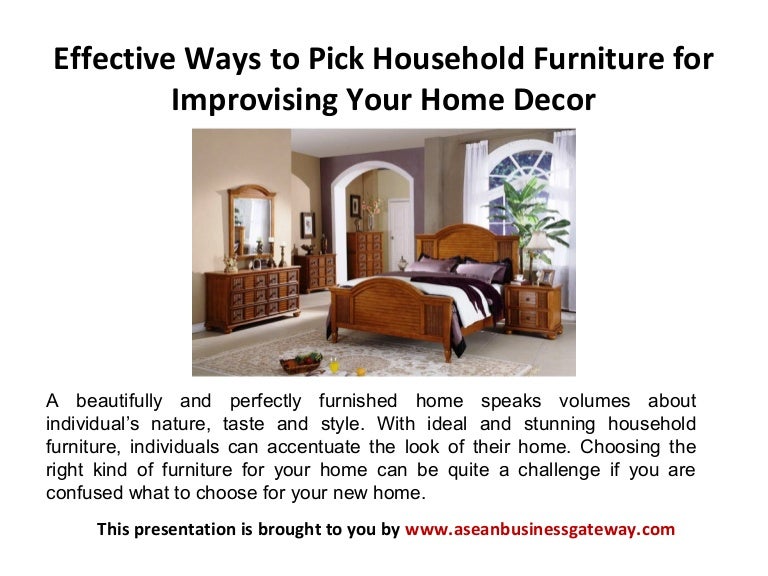 Effective Ways to Pick Household Furniture for Improvising Your Home Decor

A beautifully and perfectly furnished home speaks volumes about individual's nature, taste and style. With ideal and stunning household furniture, individuals can accentuate the look of their home. Choosing the right kind of furniture for your home can be quite a challenge if you are confused what to choose for your new home.

This presentation is brought to you by www.aseanbusinessgateway.com